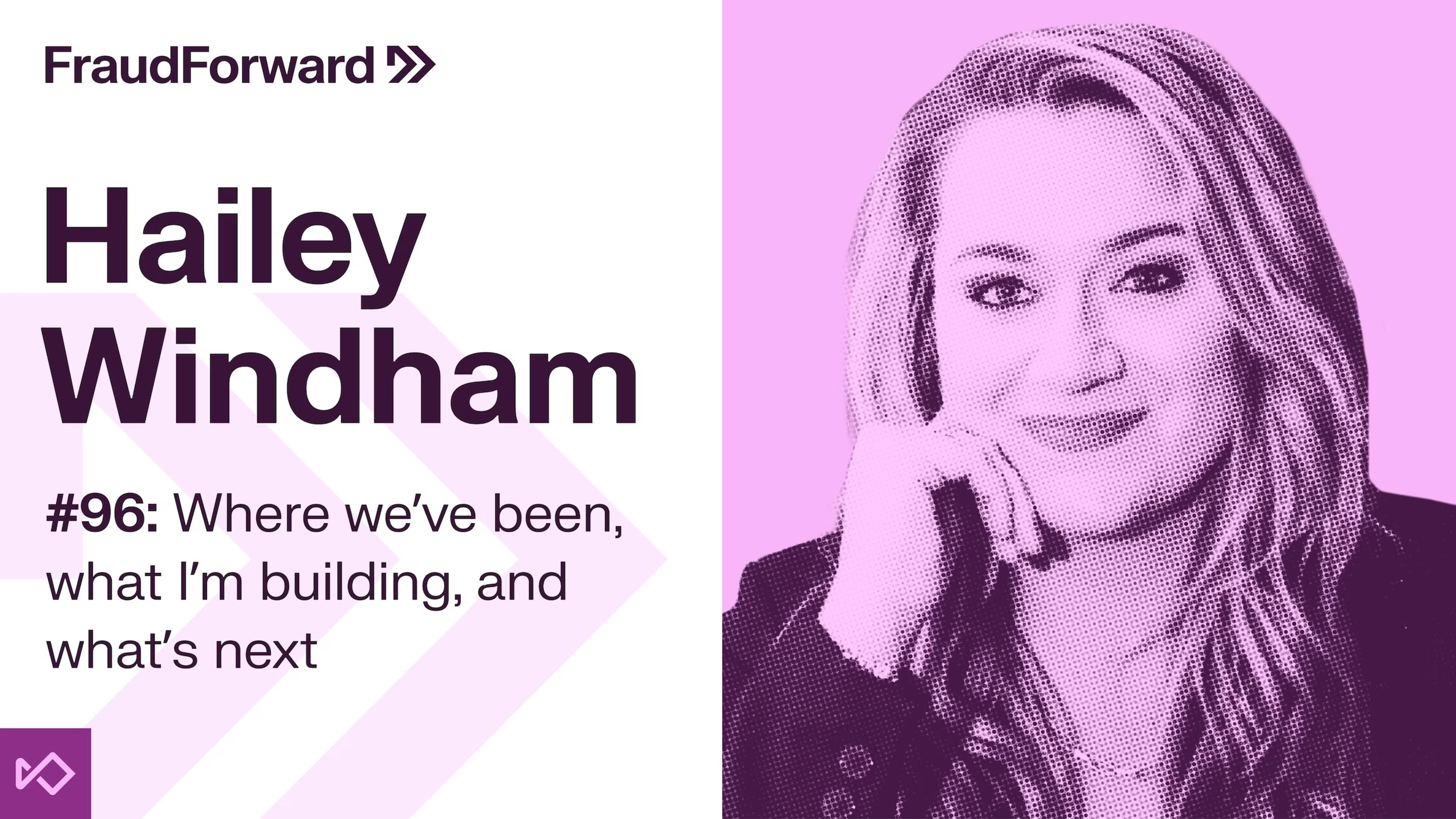 FraudForward

Hailey Windham

#96: Where we've been, what I'm building, and what's next